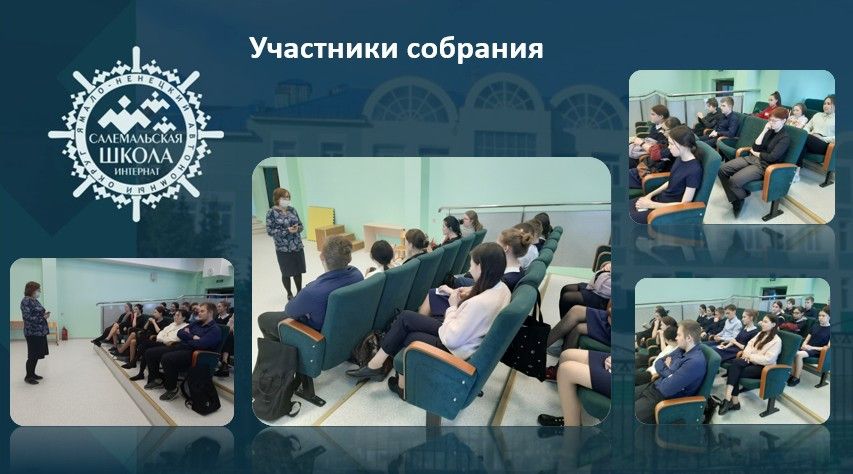 Участники собрания

ЯМАЛО-НЕНЕЦКИЙ АВТОНОМНЫЙ ОКРУГ
САЛЕМАЛЬСКАЯ
ШКОЛА
ИНТЕРНАТ